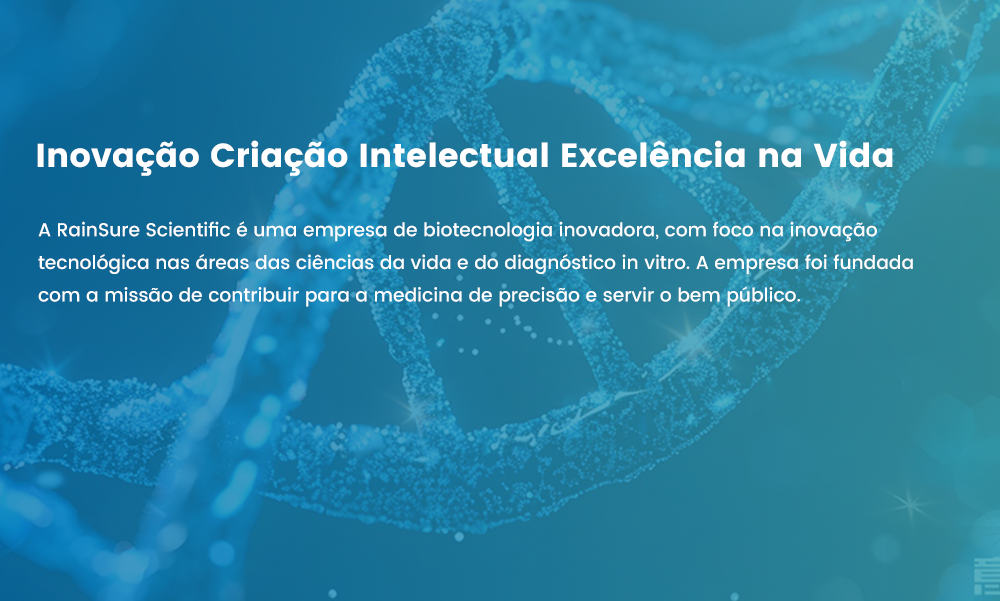 Inovação Criação Intelectual Excelência na Vida

A RainSure Scientific é uma empresa de biotecnologia inovadora, com foco na inovação tecnológica nas áreas das ciências da vida e do diagnóstico in vitro. A empresa foi fundada com a missão de contribuir para a medicina de precisão e servir o bem público.